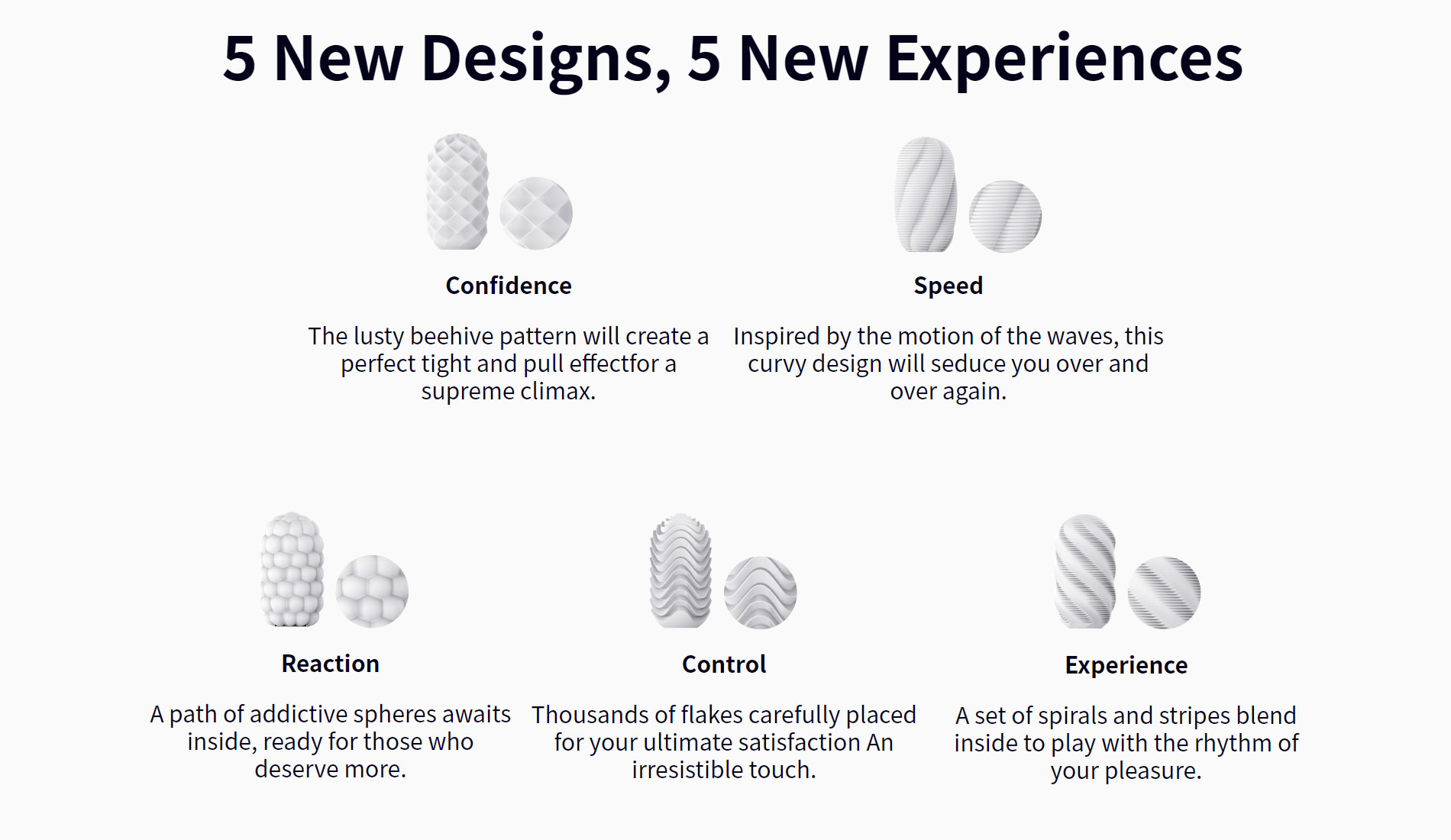 5 New Designs, 5 New Experiences

Confidence

The lusty beehive pattern will create a perfect tight and pull effectfor a supreme climax.

Speed

Inspired by the motion of the waves, this curvy design will seduce you over and over again.

Reaction

A path of addictive spheres awaits inside, ready for those who deserve more.

Control

Thousands of flakes carefully placed for your ultimate satisfaction An irresistible touch.

Experience

A set of spirals and stripes blend inside to play with the rhythm of your pleasure.